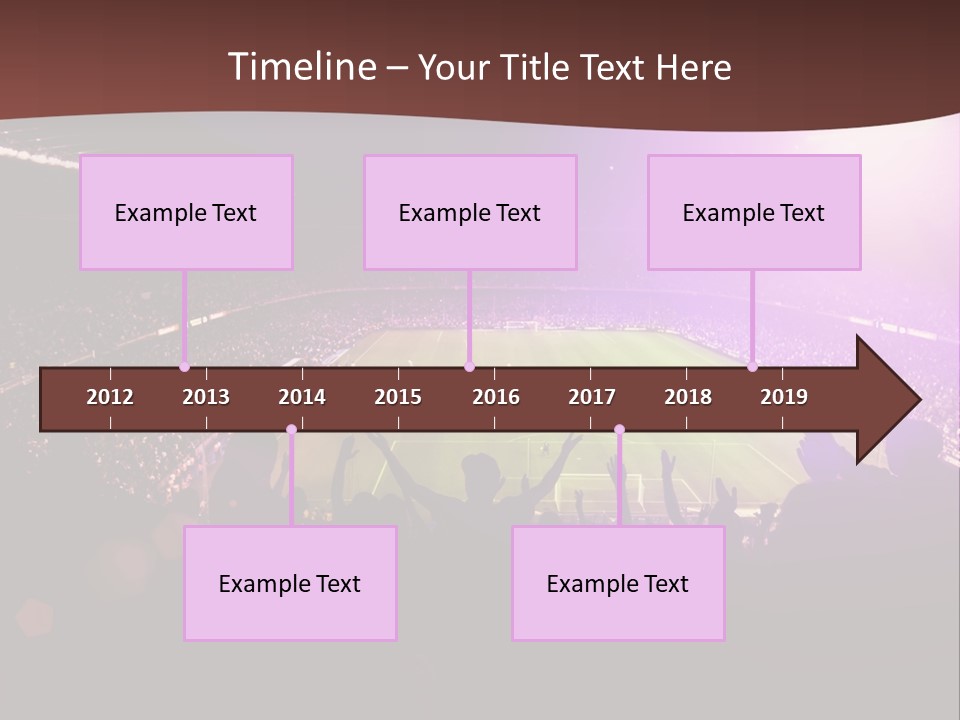 Timeline – Your Title Text Here

Example Text

Example Text

Example Text

2012 2013 2014 2015 2016 2017 2018 2019

Example Text

Example Text